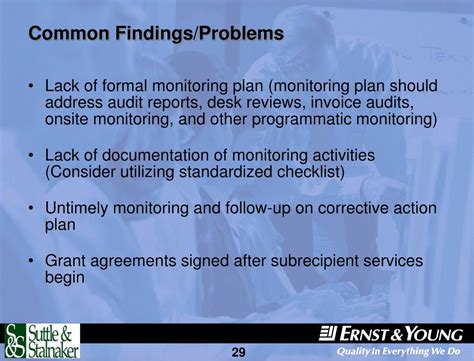 Common Findings/Problems

• Lack of formal monitoring plan (monitoring plan should address audit reports, desk reviews, invoice audits, onsite monitoring, and other programmatic monitoring)

• Lack of documentation of monitoring activities (Consider utilizing standardized checklist)

• Untimely monitoring and follow-up on corrective action plan

• Grant agreements signed after subrecipient services begin

S&S Suttle & Stalnaker

29

ERNST & YOUNG
Quality In Everything We Do